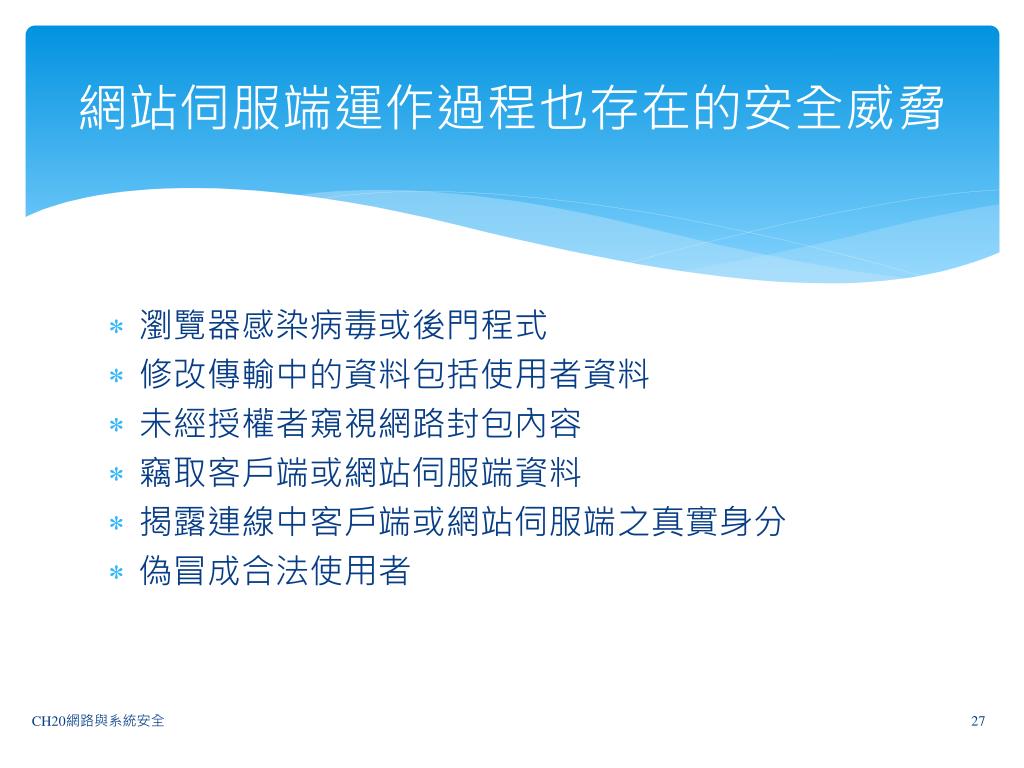 網站伺服端運作過程也存在的安全威脅

* 瀏覽器感染病毒或後門程式
* 修改傳輸中的資料包括使用者資料
* 未經授權者窺視網路封包內容
* 竊取客戶端或網站伺服端資料
* 揭露連線中客戶端或網站伺服端之真實身分
* 偽冒成合法使用者

CH20網路與系統安全

27